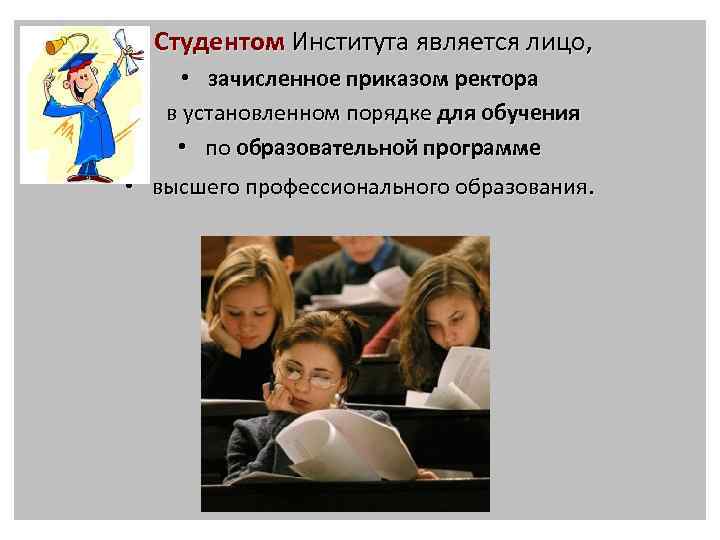 Студентом Института является лицо,

• зачисленное приказом ректора

в установленном порядке для обучения

• по образовательной программе

• высшего профессионального образования.